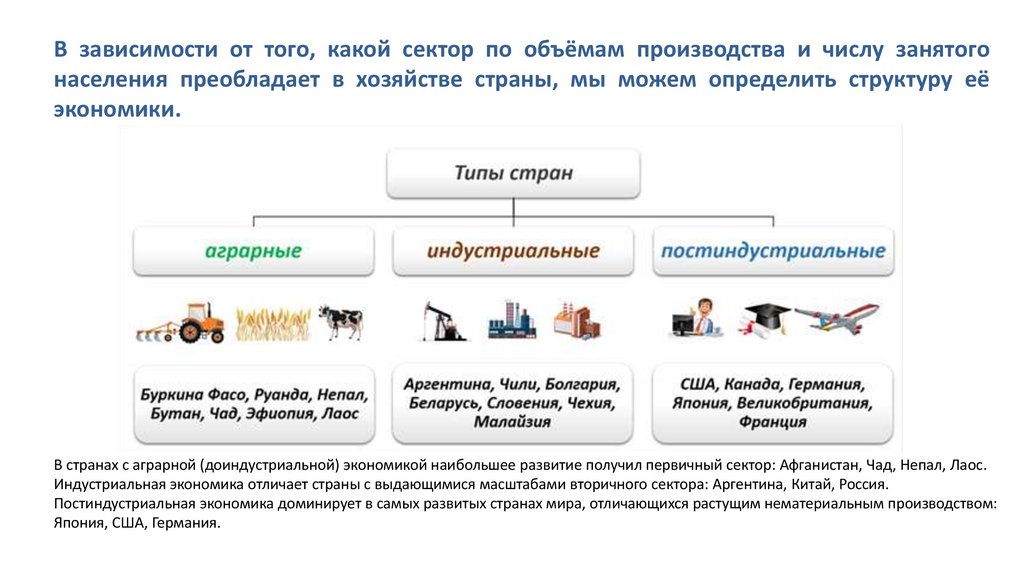 В зависимости от того, какой сектор по объёмам производства и числу занятого населения преобладает в хозяйстве страны, мы можем определить структуру её экономики.

Типы стран

аграрные

индустриальные

постиндустриальные

Буркина Фасо, Руанда, Непал, Бутан, Чад, Эфиопия, Лаос

Аргентина, Чили, Болгария, Беларусь, Словения, Чехия, Малайзия

США, Канада, Германия, Япония, Великобритания, Франция

В странах с аграрной (доиндустриальной) экономикой наибольшее развитие получил первичный сектор: Афганистан, Чад, Непал, Лаос.
Индустриальная экономика отличает страны с выдающимися масштабами вторичного сектора: Аргентина, Китай, Россия.
Постиндустриальная экономика доминирует в самых развитых странах мира, отличающихся растущим нематериальным производством: Япония, США, Германия.